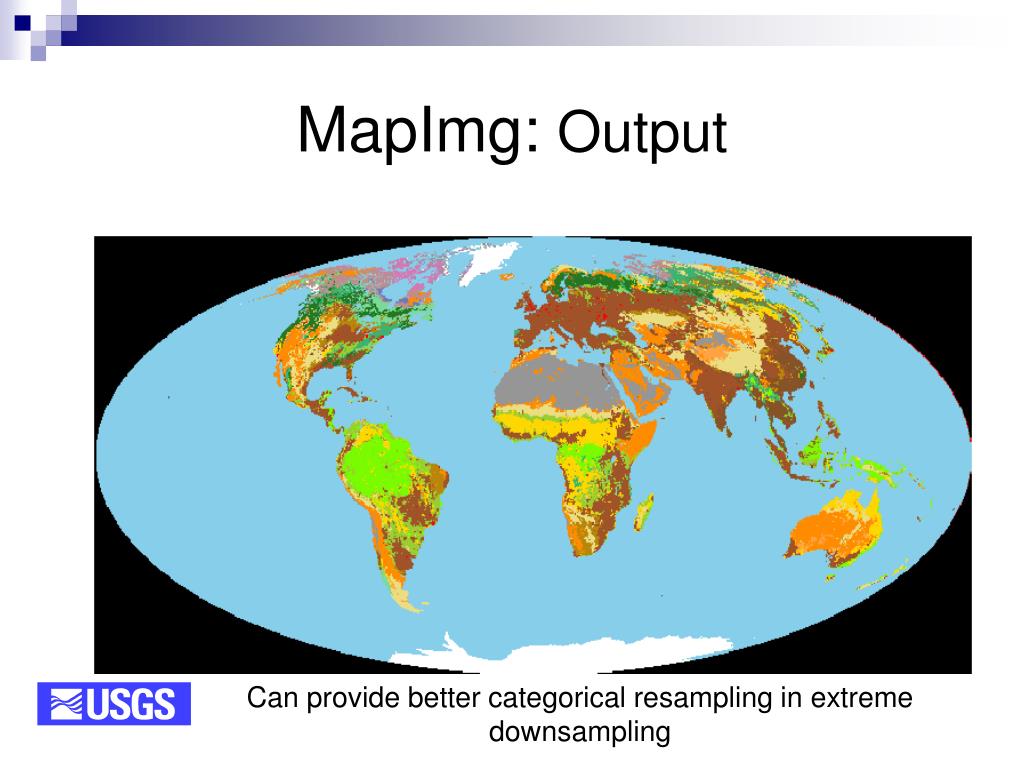 MapImg: Output

USGS

Can provide better categorical resampling in extreme downsampling